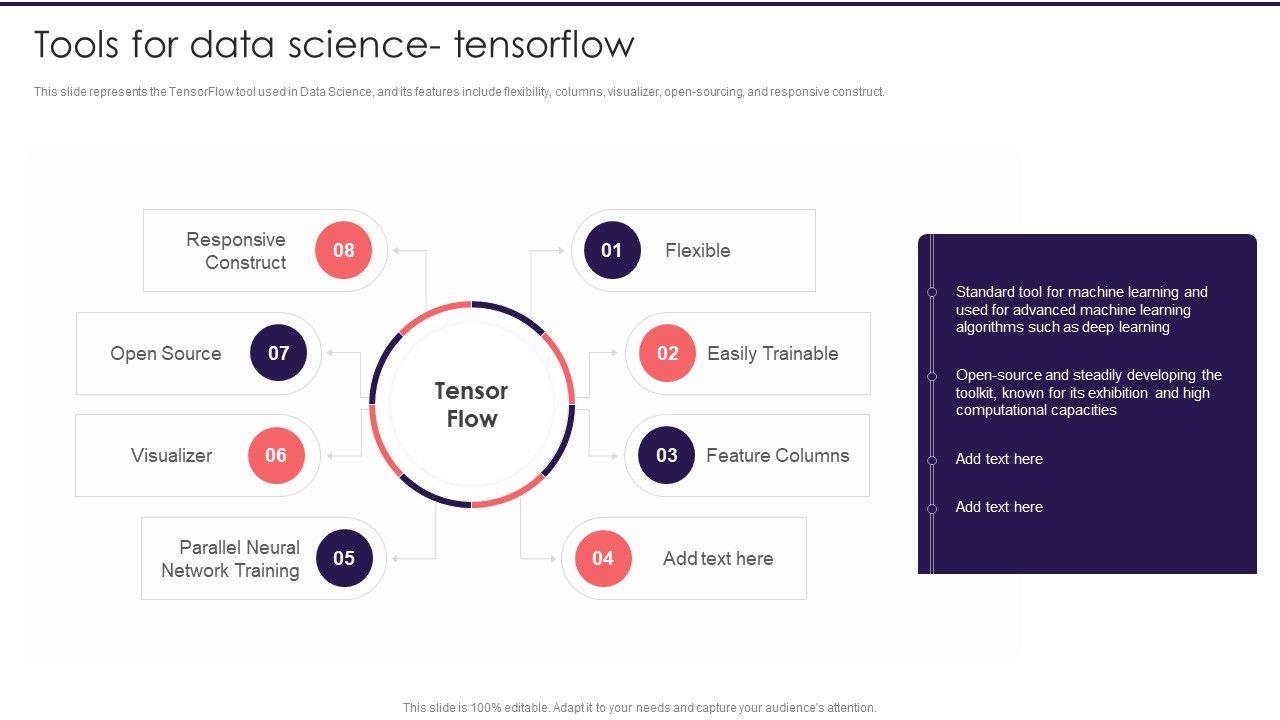 Tools for data science- tensorflow

This slide represents the TensorFlow tool used in Data Science, and its features include flexibility, columns, visualizer, open-sourcing, and responsive construct.

Tensor Flow

01 Flexible

02 Easily Trainable

03 Feature Columns

04 Add text here

05 Parallel Neural Network Training

06 Visualizer

07 Open Source

08 Responsive Construct

Standard tool for machine learning and used for advanced machine learning algorithms such as deep learning

Open-source and steadily developing the toolkit, known for its exhibition and high computational capacities

Add text here

Add text here

This slide is 100% editable. Adapt it to your needs and capture your audience's attention.